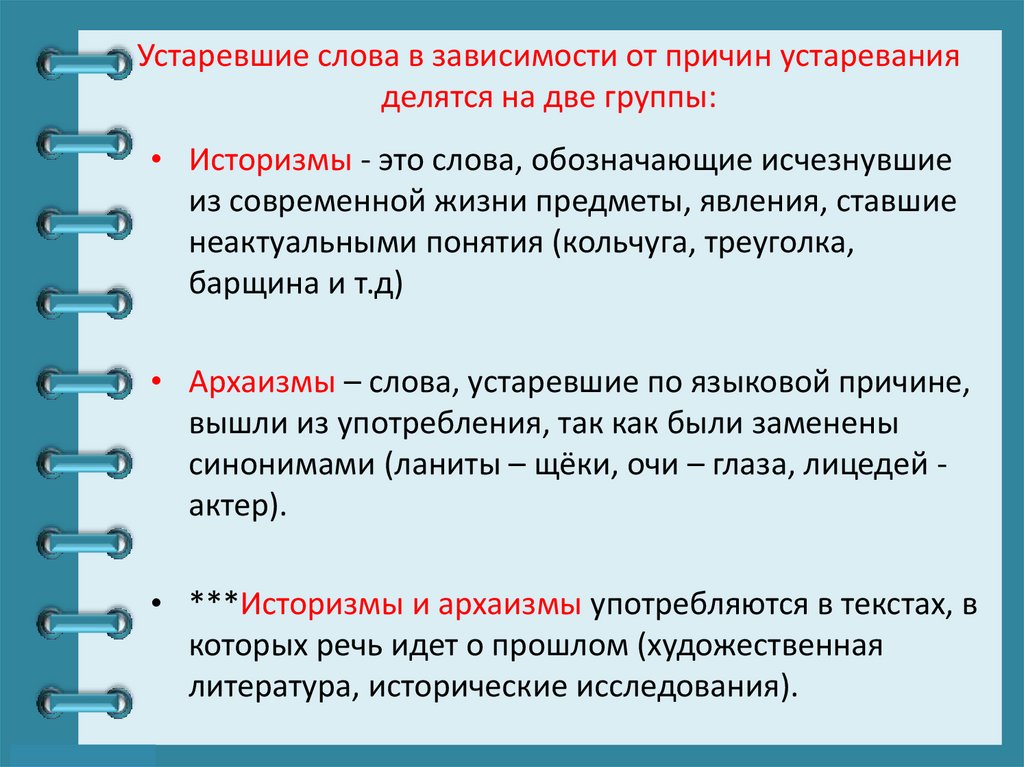 Устаревшие слова в зависимости от причин устаревания делятся на две группы:

• Историзмы - это слова, обозначающие исчезнувшие из современной жизни предметы, явления, ставшие неактуальными понятия (кольчуга, треуголка, барщина и т.д)

• Архаизмы – слова, устаревшие по языковой причине, вышли из употребления, так как были заменены синонимами (ланиты – щёки, очи – глаза, лицедей - актер).

• ***Историзмы и архаизмы употребляются в текстах, в которых речь идет о прошлом (художественная литература, исторические исследования).